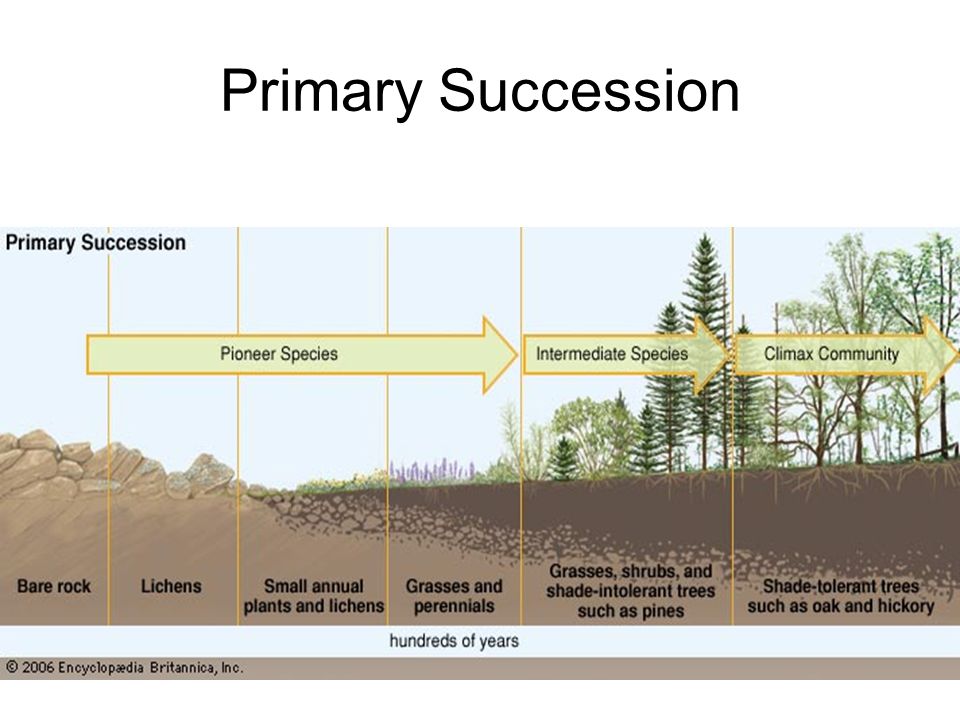 Primary Succession

Primary Succession

Pioneer Species

Intermediate Species

Climax Community

Bare rock

Lichens

Small annual plants and lichens

Grasses and perennials

Grasses, shrubs, and shade-intolerant trees such as pines

Shade-tolerant trees such as oak and hickory

hundreds of years

© 2006 Encyclopædia Britannica, Inc.